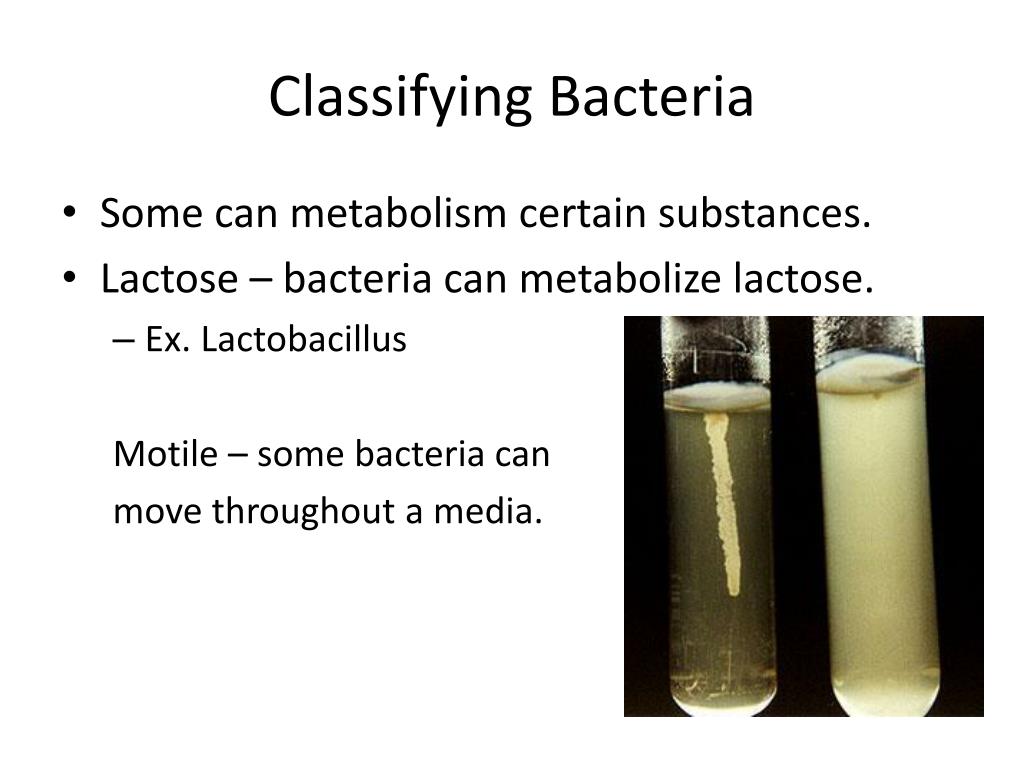 Classifying Bacteria

• Some can metabolism certain substances.
• Lactose – bacteria can metabolize lactose.
– Ex. Lactobacillus

Motile – some bacteria can move throughout a media.